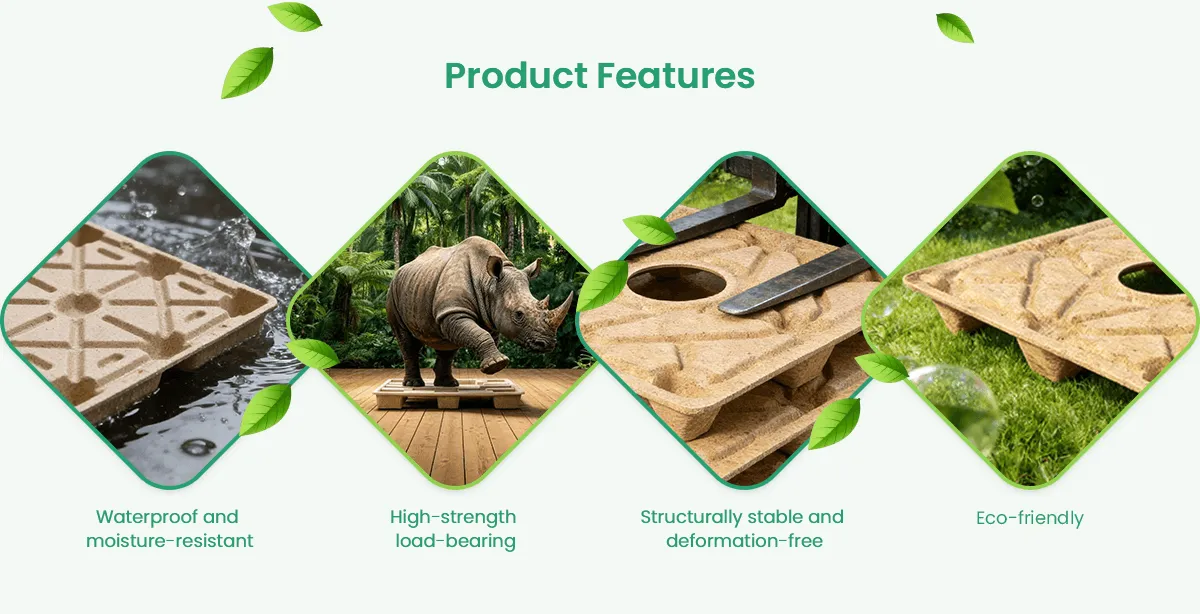 Product Features

Waterproof and moisture-resistant

High-strength load-bearing

Structurally stable and deformation-free

Eco-friendly